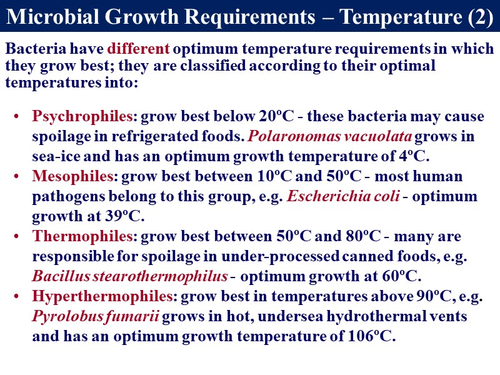 Microbial Growth Requirements – Temperature (2)

Bacteria have different optimum temperature requirements in which they grow best; they are classified according to their optimal temperatures into:

• Psychrophiles: grow best below 20ºC - these bacteria may cause spoilage in refrigerated foods. Polaronomas vacuolata grows in sea-ice and has an optimum growth temperature of 4ºC.
• Mesophiles: grow best between 10ºC and 50ºC - most human pathogens belong to this group, e.g. Escherichia coli - optimum growth at 39ºC.
• Thermophiles: grow best between 50ºC and 80ºC - many are responsible for spoilage in under-processed canned foods, e.g. Bacillus stearothermophilus - optimum growth at 60ºC.
• Hyperthermophiles: grow best in temperatures above 90ºC, e.g. Pyrolobus fumarii grows in hot, undersea hydrothermal vents and has an optimum growth temperature of 106ºC.